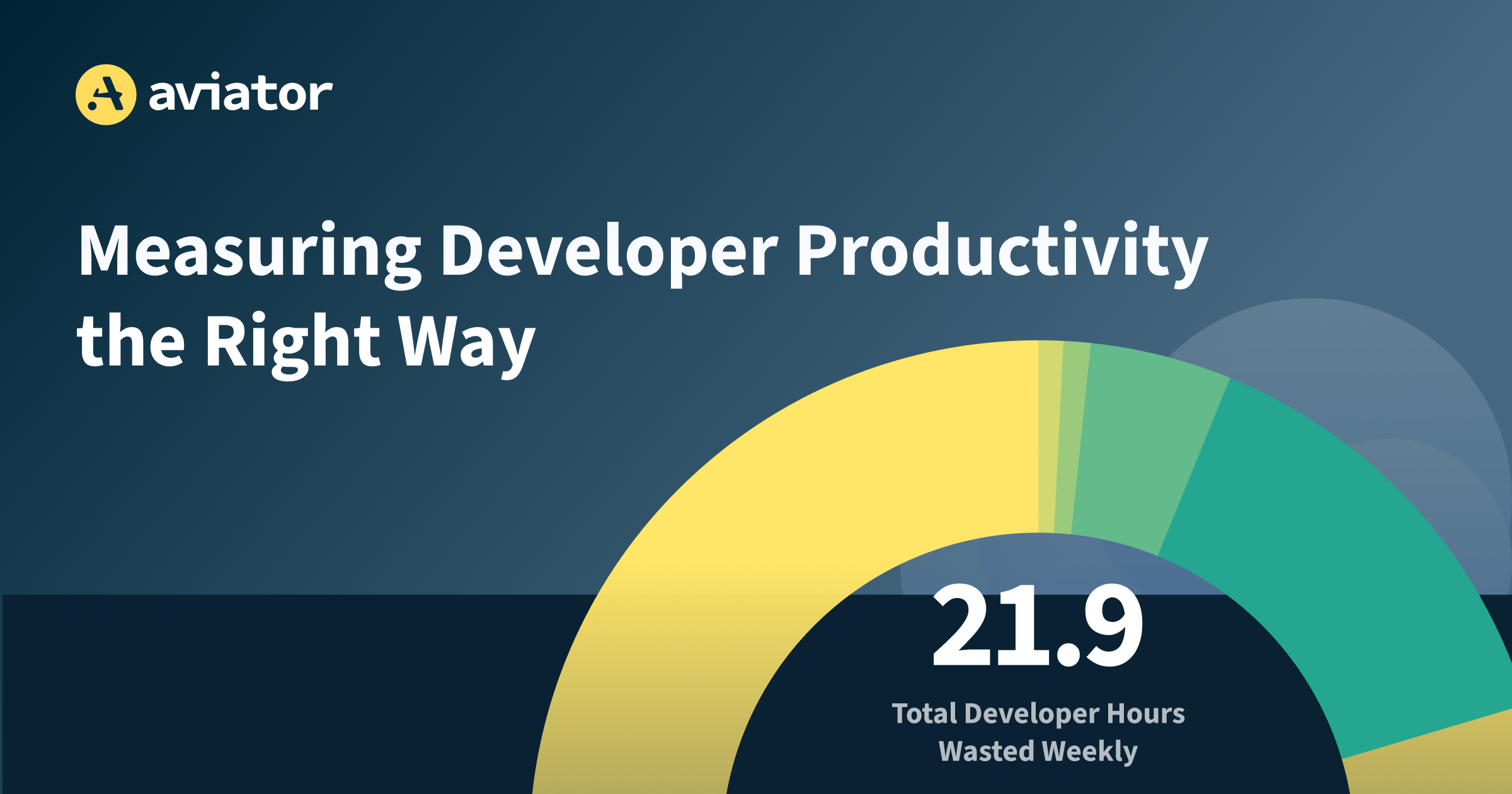 aviator

Measuring Developer Productivity the Right Way

21.9

Total Developer Hours Wasted Weekly